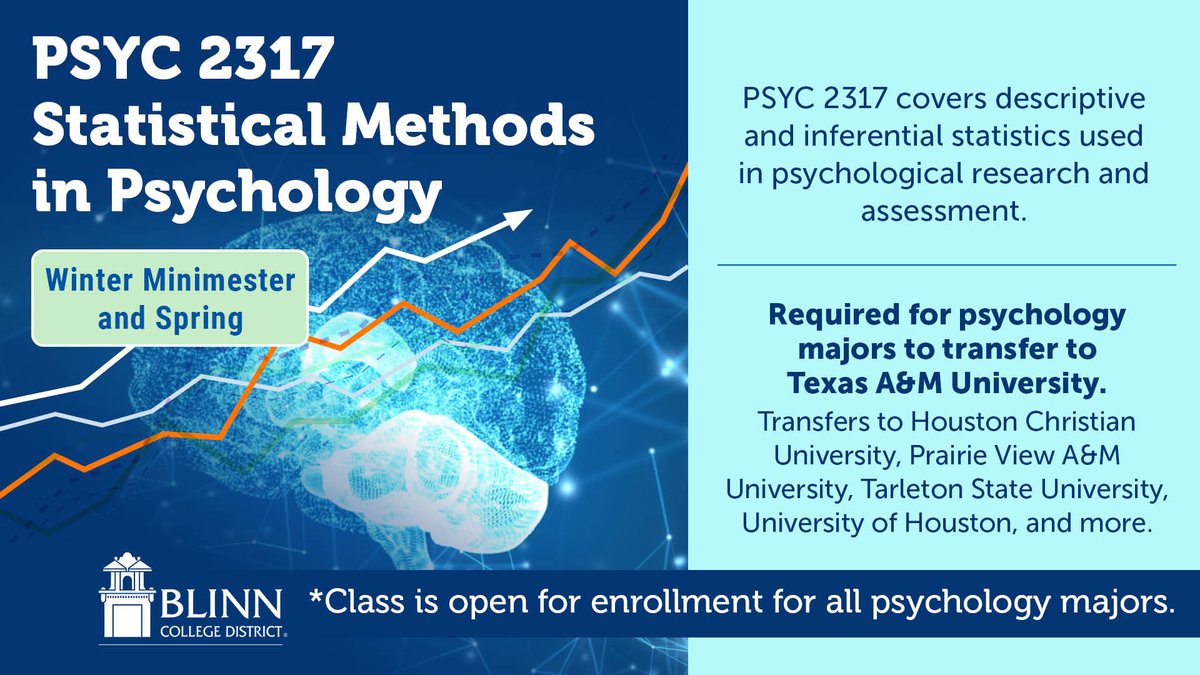 PSYC 2317 Statistical Methods in Psychology

Winter Minimester and Spring

PSYC 2317 covers descriptive and inferential statistics used in psychological research and assessment.

Required for psychology majors to transfer to Texas A&M University.

Transfers to Houston Christian University, Prairie View A&M University, Tarleton State University, University of Houston, and more.

BLINN COLLEGE DISTRICT®

*Class is open for enrollment for all psychology majors.